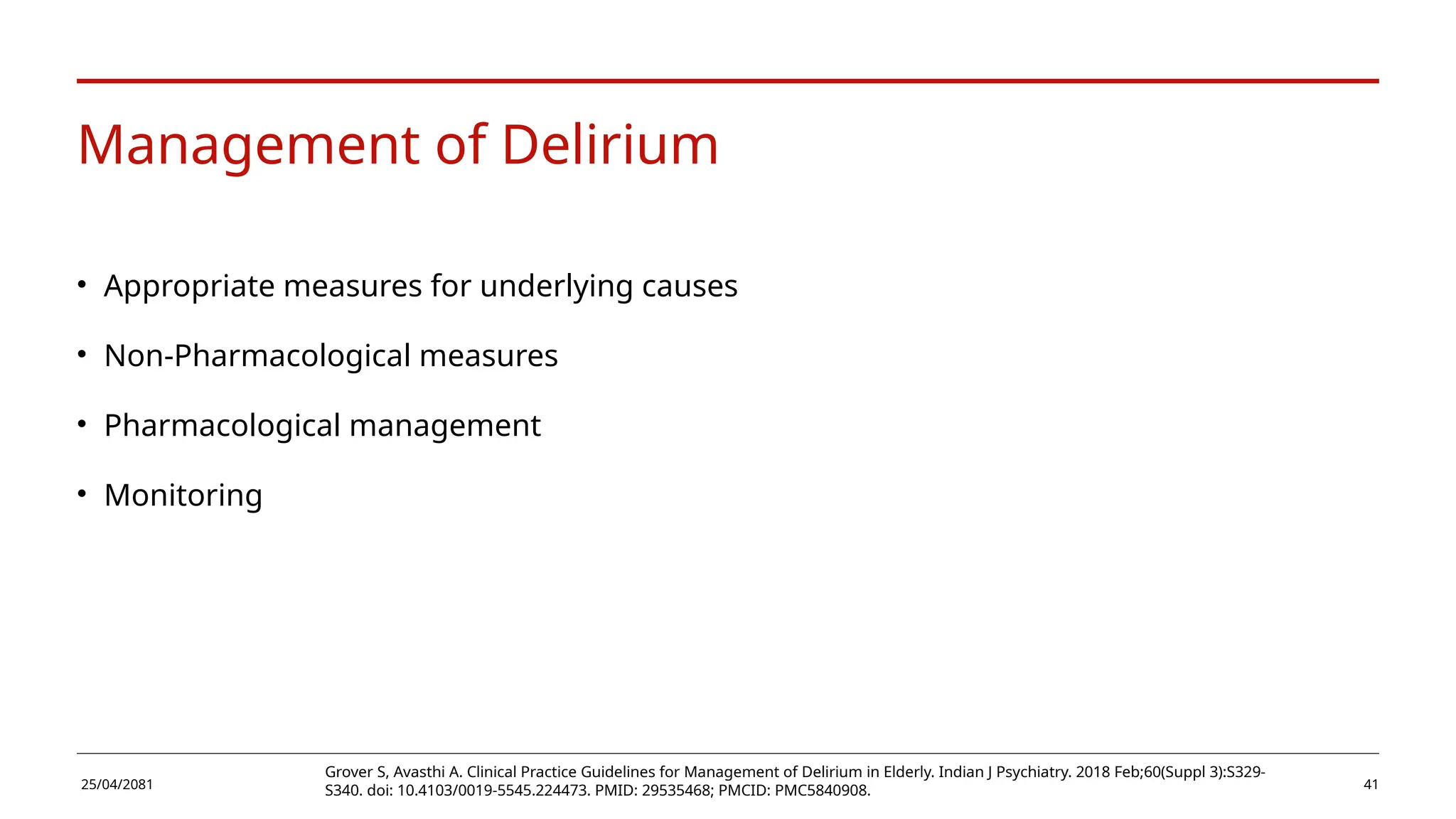 Management of Delirium

• Appropriate measures for underlying causes

• Non-Pharmacological measures

• Pharmacological management

• Monitoring

25/04/2081

Grover S, Avasthi A. Clinical Practice Guidelines for Management of Delirium in Elderly. Indian J Psychiatry. 2018 Feb;60(Suppl 3):S329-S340. doi: 10.4103/0019-5545.224473. PMID: 29535468; PMCID: PMC5840908.

41